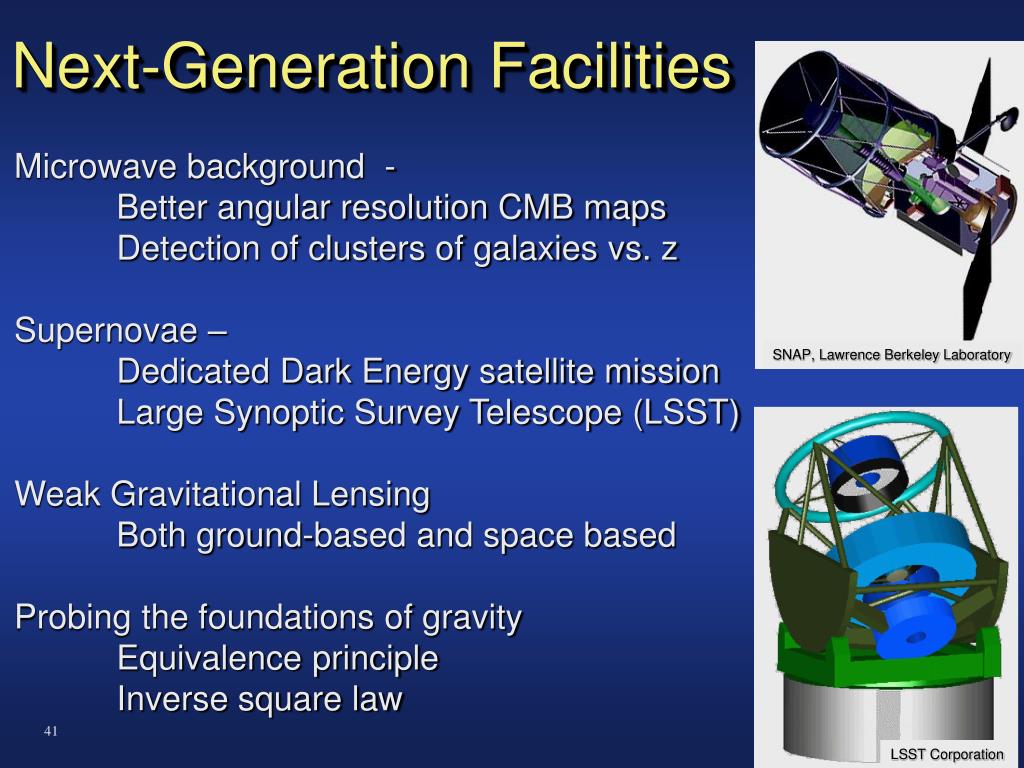 Next-Generation Facilities

Microwave background -
Better angular resolution CMB maps
Detection of clusters of galaxies vs. z

Supernovae –
Dedicated Dark Energy satellite mission
Large Synoptic Survey Telescope (LSST)

Weak Gravitational Lensing
Both ground-based and space based

Probing the foundations of gravity
Equivalence principle
Inverse square law

41

SNAP, Lawrence Berkeley Laboratory

LSST Corporation